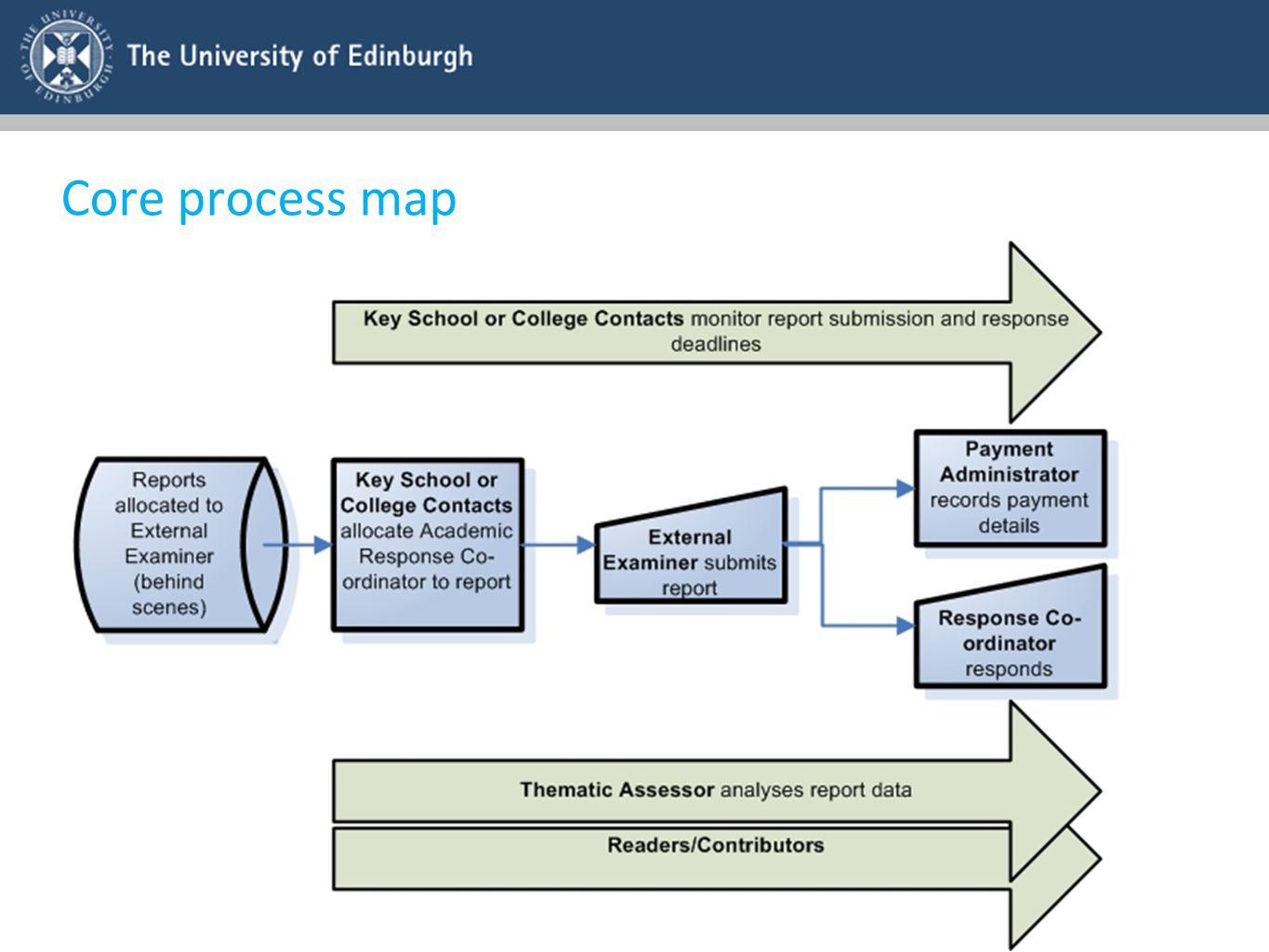 THE UNIVERSITY OF EDINBURGH

The University of Edinburgh

Core process map

Key School or College Contacts monitor report submission and response deadlines

Reports allocated to External Examiner (behind scenes)

Key School or College Contacts allocate Academic Response Co-ordinator to report

External Examiner submits report

Payment Administrator records payment details

Response Co-ordinator responds

Thematic Assessor analyses report data

Readers/Contributors